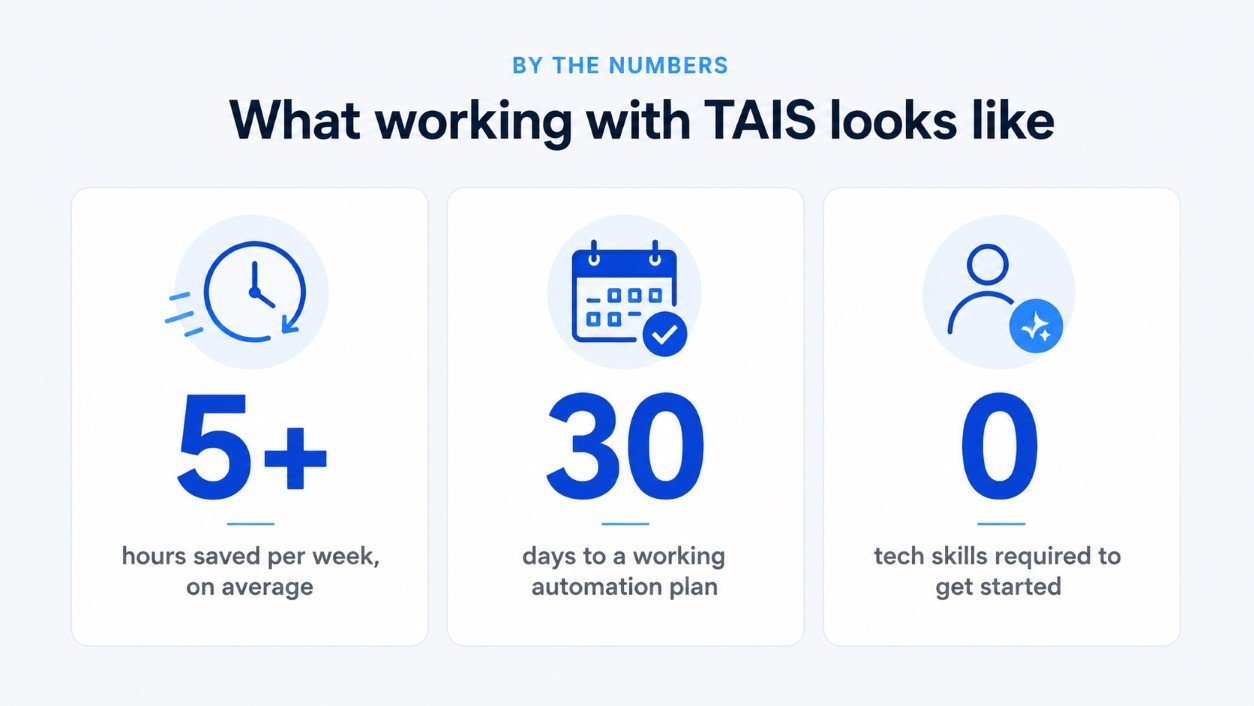 BY THE NUMBERS

What working with TAIS looks like

5+

hours saved per week, on average

30

days to a working automation plan

0

tech skills required to get started